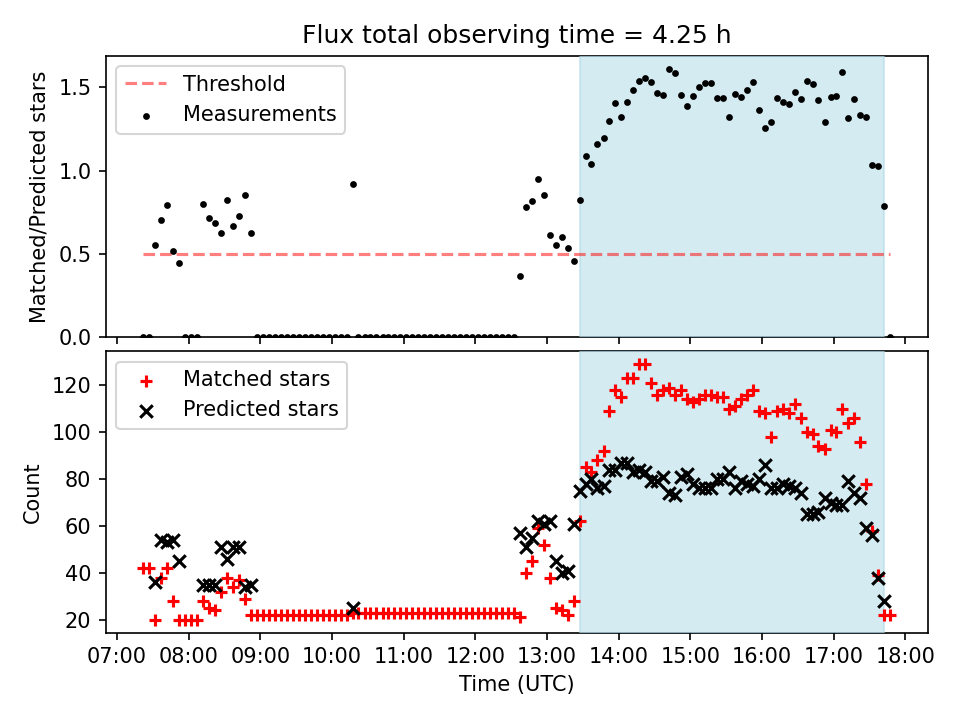 Flux total observing time = 4.25 h

Threshold
Measurements

Matched/Predicted stars

1.5
1.0
0.5
0.0

Matched stars
Predicted stars

Count

120
100
80
60
40
20

07:00 08:00 09:00 10:00 11:00 12:00 13:00 14:00 15:00 16:00 17:00 18:00
Time (UTC)